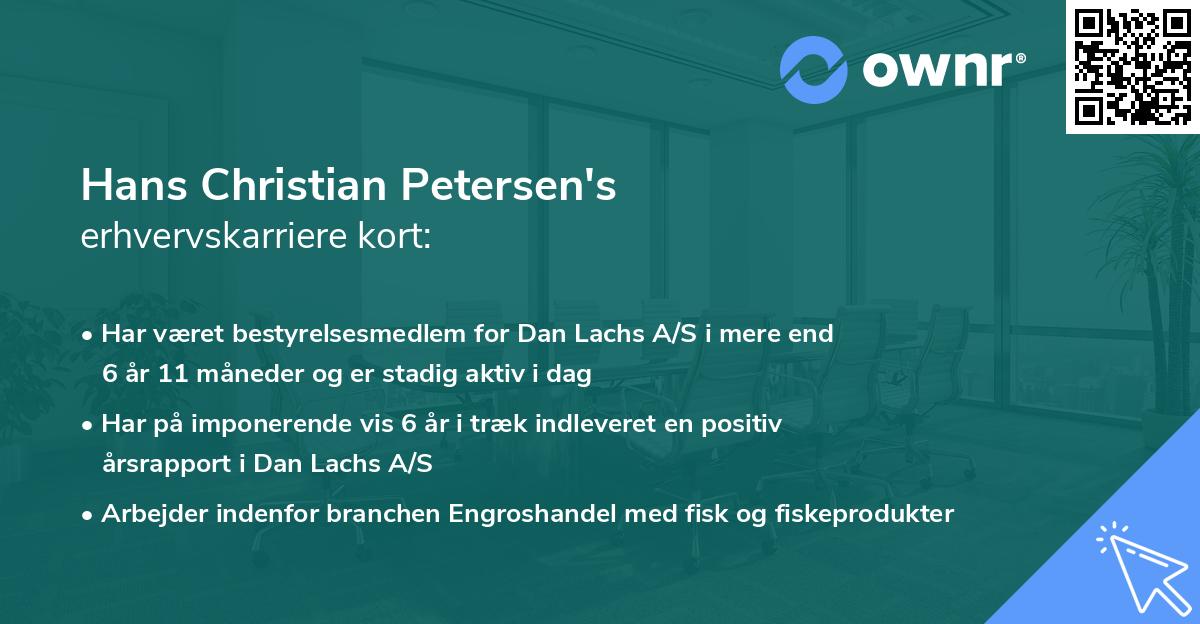 ownr®

Hans Christian Petersen's
erhvervskarriere kort:

• Har været bestyrelsesmedlem for Dan Lachs A/S i mere end 6 år 11 måneder og er stadig aktiv i dag

• Har på imponerende vis 6 år i træk indleveret en positiv årsrapport i Dan Lachs A/S

• Arbejder indenfor branchen Engroshandel med fisk og fiskeprodukter